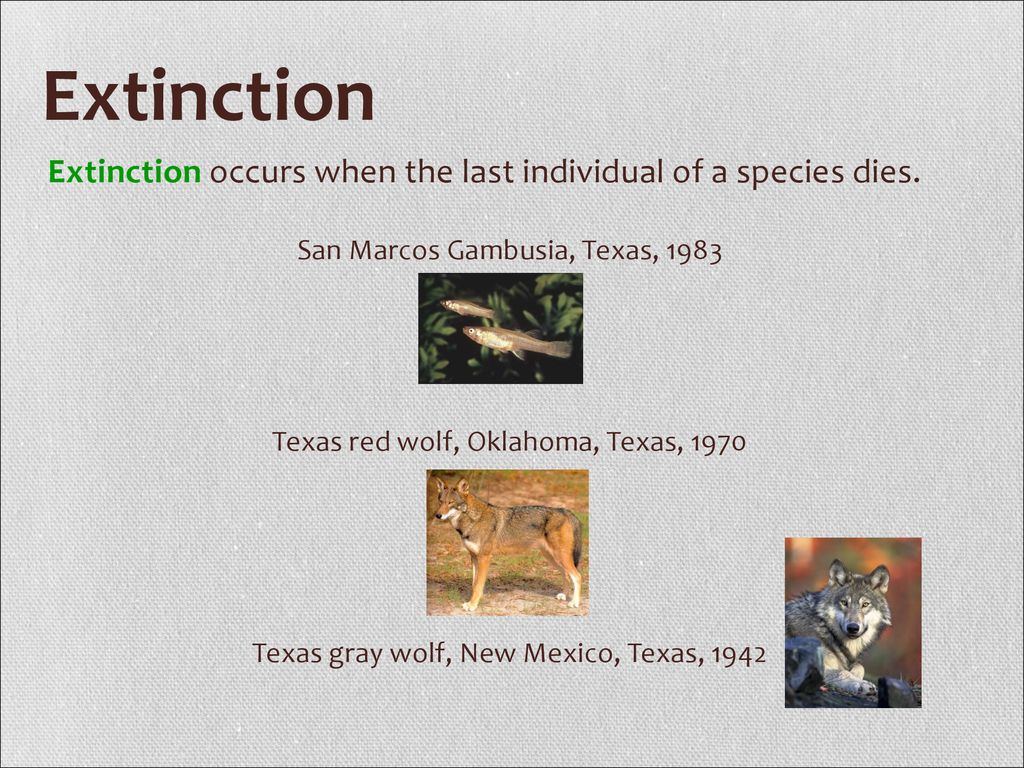 Extinction

Extinction occurs when the last individual of a species dies.

San Marcos Gambusia, Texas, 1983

Texas red wolf, Oklahoma, Texas, 1970

Texas gray wolf, New Mexico, Texas, 1942